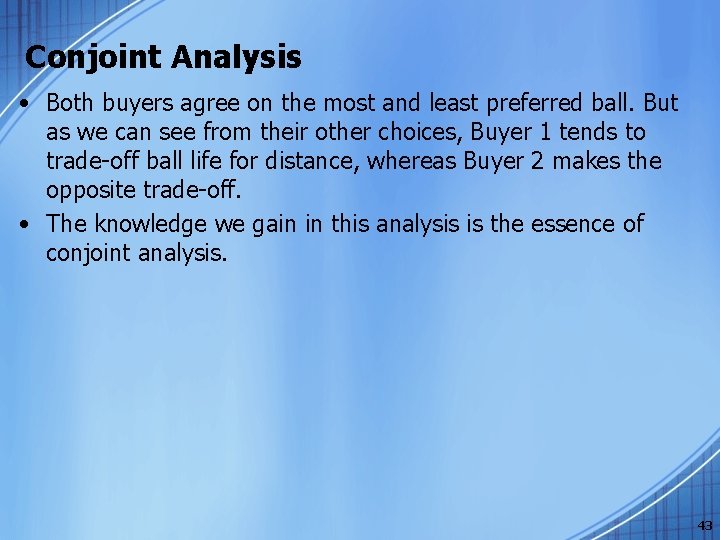 Conjoint Analysis

• Both buyers agree on the most and least preferred ball. But as we can see from their other choices, Buyer 1 tends to trade-off ball life for distance, whereas Buyer 2 makes the opposite trade-off.

• The knowledge we gain in this analysis is the essence of conjoint analysis.

43